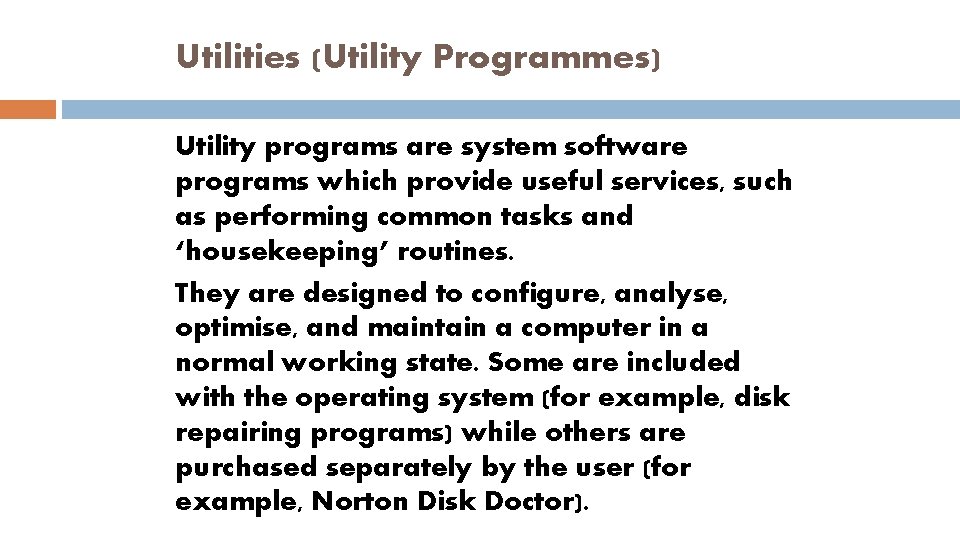 Utilities (Utility Programmes)

Utility programs are system software programs which provide useful services, such as performing common tasks and ‘housekeeping’ routines.

They are designed to configure, analyse, optimise, and maintain a computer in a normal working state. Some are included with the operating system (for example, disk repairing programs) while others are purchased separately by the user (for example, Norton Disk Doctor).